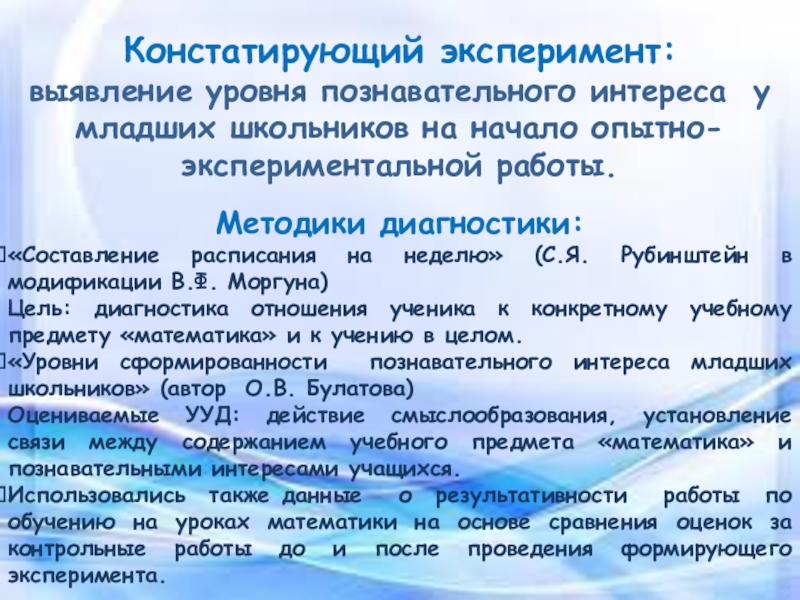 Констатирующий эксперимент:
выявление уровня познавательного интереса у младших школьников на начало опытно-экспериментальной работы.

Методики диагностики:

«Составление расписания на неделю» (С.Я. Рубинштейн в модификации В.Ф. Моргуна)
Цель: диагностика отношения ученика к конкретному учебному предмету «математика» и к учению в целом.

«Уровни сформированности познавательного интереса младших школьников» (автор О.В. Булатова)
Оцениваемые УУД: действие смыслообразования, установление связи между содержанием учебного предмета «математика» и познавательными интересами учащихся.

Использовались также данные о результативности работы по обучению на уроках математики на основе сравнения оценок за контрольные работы до и после проведения формирующего эксперимента.